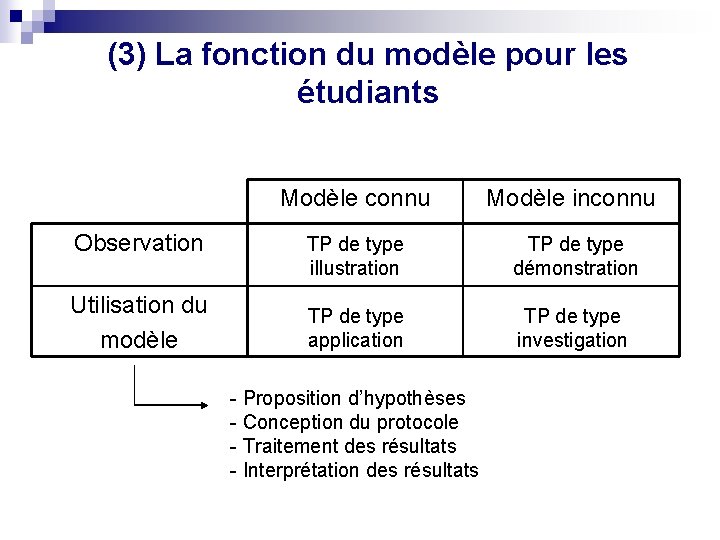 (3) La fonction du modèle pour les étudiants

| | Modèle connu | Modèle inconnu |
|---|---|---|
| Observation | TP de type illustration | TP de type démonstration |
| Utilisation du modèle | TP de type application | TP de type investigation |

- Proposition d'hypothèses
- Conception du protocole
- Traitement des résultats
- Interprétation des résultats